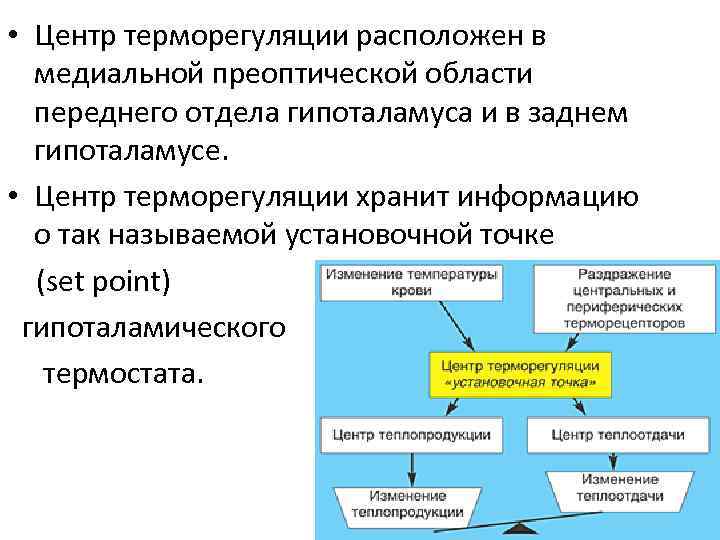 • Центр терморегуляции расположен в медиальной преоптической области переднего отдела гипоталамуса и в заднем гипоталамусе.

• Центр терморегуляции хранит информацию о так называемой установочной точке

(set point)

гипоталамического

термостата.

Изменение температуры крови

Раздражение центральных и периферических терморецепторов

Центр терморегуляции «установочная точка»

Центр теплопродукции

Центр теплоотдачи

Изменение теплопродукции

Изменение теплоотдачи